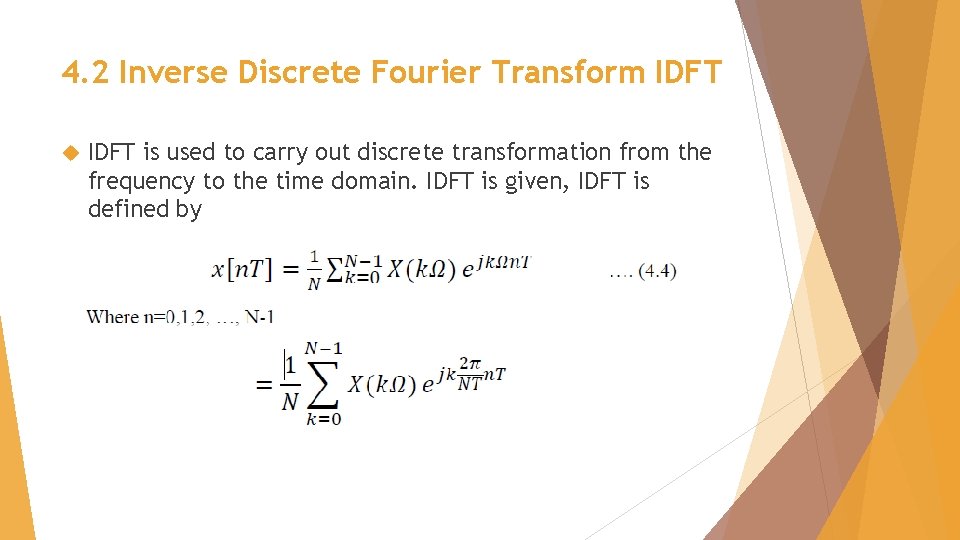 4.2 Inverse Discrete Fourier Transform IDFT

IDFT is used to carry out discrete transformation from the frequency to the time domain. IDFT is given, IDFT is defined by

$x[nT] = \frac{1}{N}\sum_{k=0}^{N-1} X(k\Omega)\, e^{jk\Omega nT}$ .... (4.4)

Where n=0,1,2, ..., N-1

$= \frac{1}{N}\sum_{k=0}^{N-1} X(k\Omega)\, e^{jk\frac{2\pi}{NT}nT}$